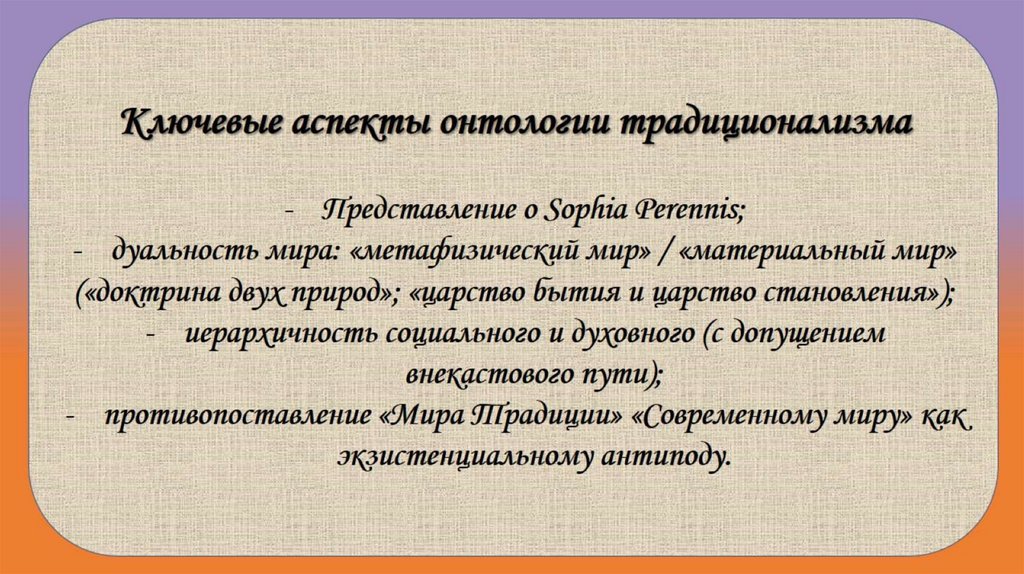 Ключевые аспекты онтологии традиционализма

- Представление о Sophia Perennis;
- дуальность мира: «метафизический мир» / «материальный мир» («доктрина двух природ»; «царство бытия и царство становления»);
- иерархичность социального и духовного (с допущением внекастового пути);
- противопоставление «Мира Традиции» «Современному миру» как экзистенциальному антиподу.